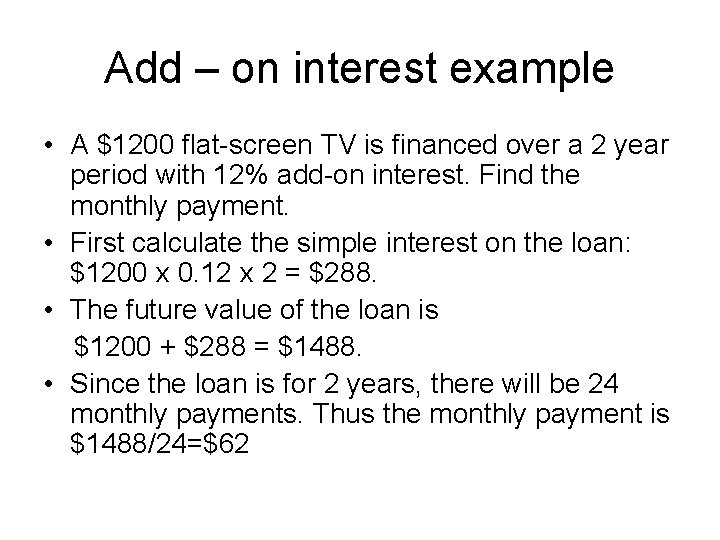 Add – on interest example

• A \$1200 flat-screen TV is financed over a 2 year period with 12% add-on interest. Find the monthly payment.
• First calculate the simple interest on the loan: \$1200 x 0.12 x 2 = \$288.
• The future value of the loan is
\$1200 + \$288 = \$1488.
• Since the loan is for 2 years, there will be 24 monthly payments. Thus the monthly payment is \$1488/24=\$62